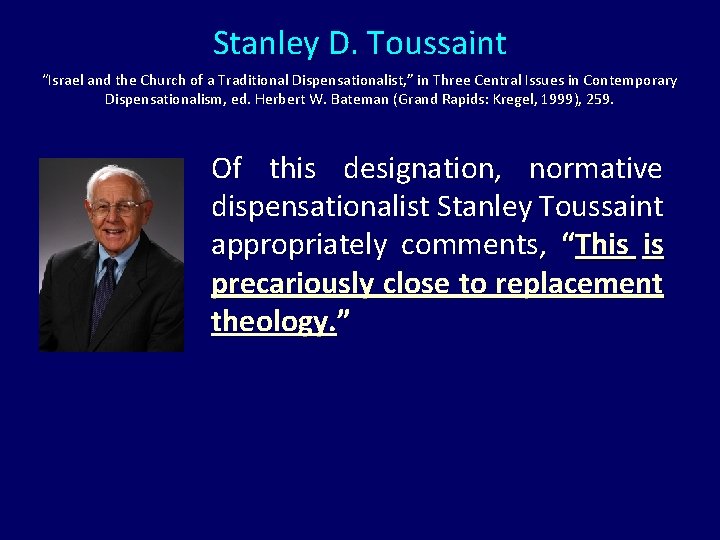 Stanley D. Toussaint

"Israel and the Church of a Traditional Dispensationalist," in Three Central Issues in Contemporary Dispensationalism, ed. Herbert W. Bateman (Grand Rapids: Kregel, 1999), 259.

Of this designation, normative dispensationalist Stanley Toussaint appropriately comments, "This is precariously close to replacement theology."